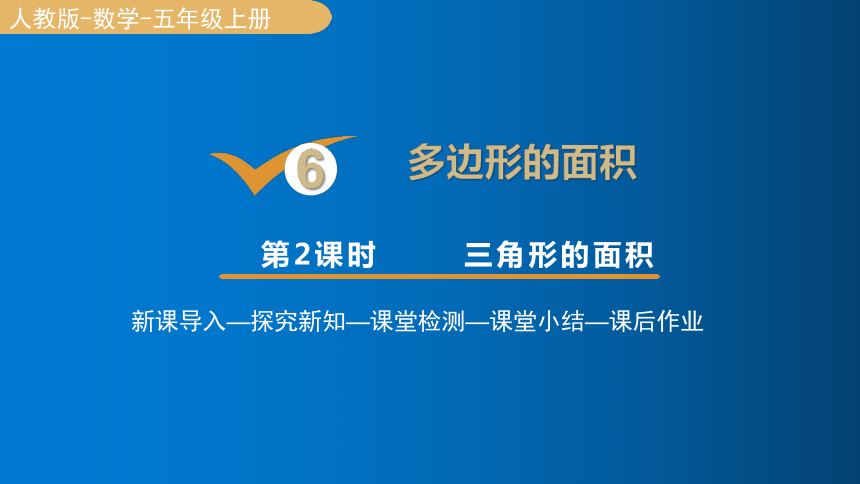 人教版-数学-五年级上册

6 多边形的面积

第2课时 三角形的面积

新课导入—探究新知—课堂检测—课堂小结—课后作业